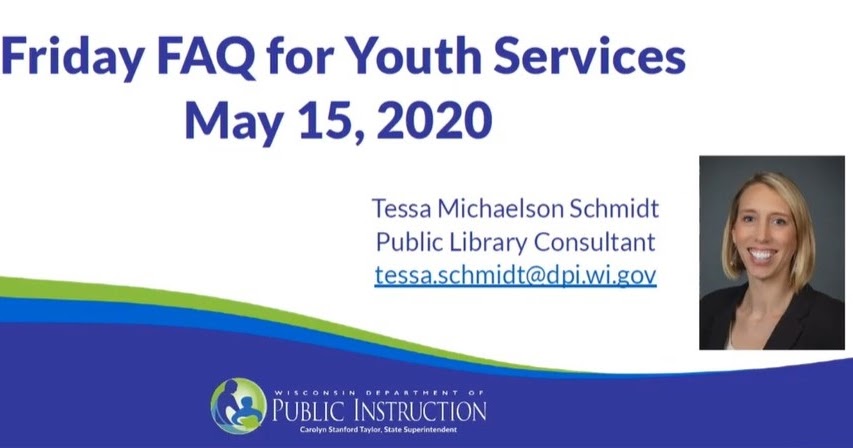 Friday FAQ for Youth Services
May 15, 2020

Tessa Michaelson Schmidt
Public Library Consultant
tessa.schmidt@dpi.wi.gov

WISCONSIN DEPARTMENT OF
PUBLIC INSTRUCTION
Carolyn Stanford Taylor, State Superintendent